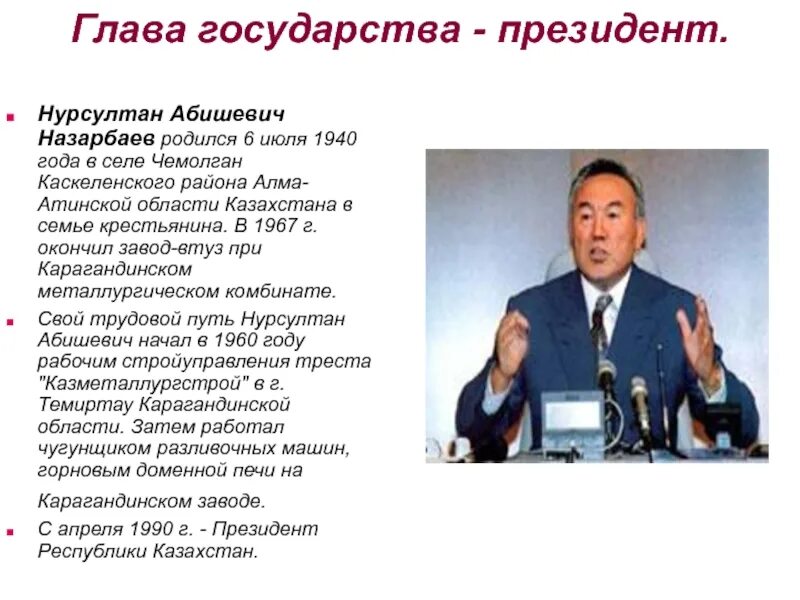 Глава государства - президент.

Нурсултан Абишевич Назарбаев родился 6 июля 1940 года в селе Чемолган Каскеленского района Алма-Атинской области Казахстана в семье крестьянина. В 1967 г. окончил завод-втуз при Карагандинском металлургическом комбинате.

Свой трудовой путь Нурсултан Абишевич начал в 1960 году рабочим стройуправления треста "Казметаллургстрой" в г. Темиртау Карагандинской области. Затем работал чугунщиком разливочных машин, горновым доменной печи на Карагандинском заводе.

С апреля 1990 г. - Президент Республики Казахстан.